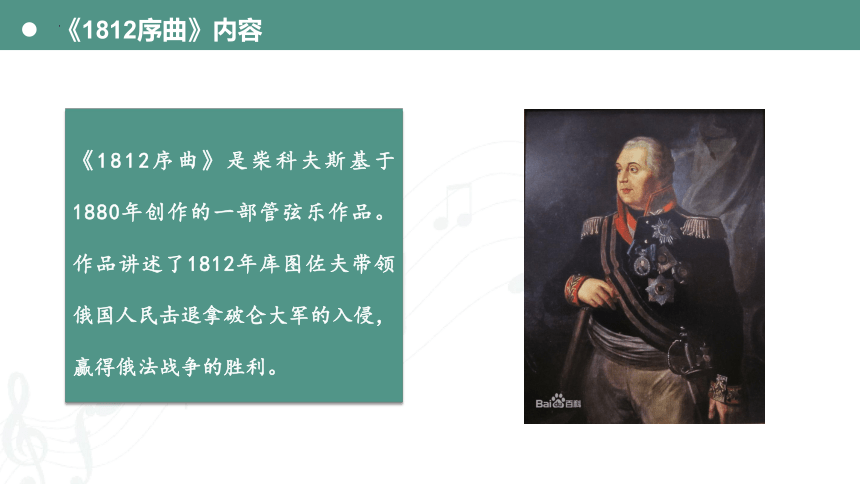 《1812序曲》内容

《1812序曲》是柴科夫斯基于1880年创作的一部管弦乐作品。作品讲述了1812年库图佐夫带领俄国人民击退拿破仑大军的入侵，赢得俄法战争的胜利。

Bai百科